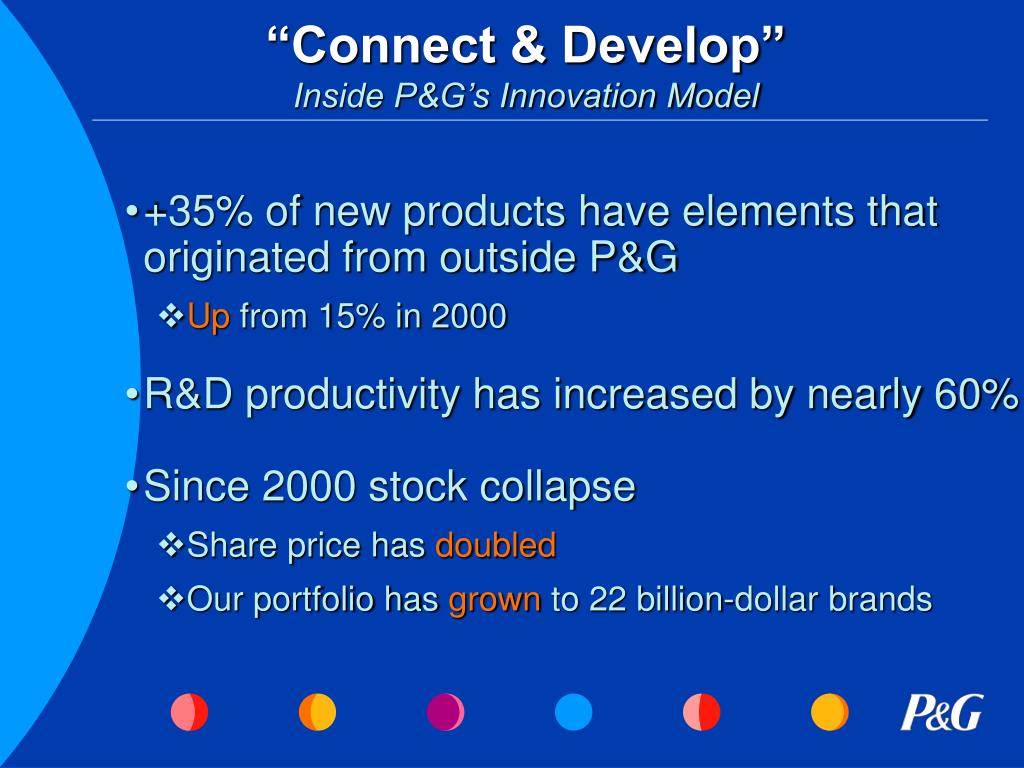 “Connect & Develop”
Inside P&G’s Innovation Model

• +35% of new products have elements that originated from outside P&G
❖ Up from 15% in 2000

• R&D productivity has increased by nearly 60%

• Since 2000 stock collapse
❖ Share price has doubled
❖ Our portfolio has grown to 22 billion-dollar brands

P&G